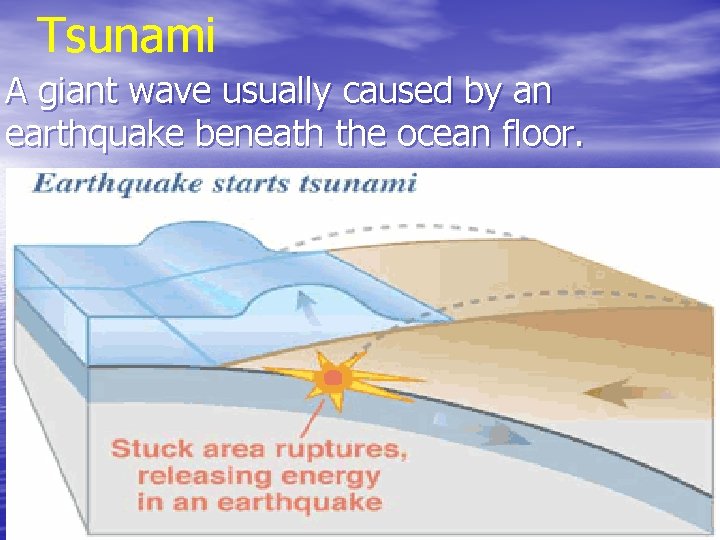 Tsunami

A giant wave usually caused by an earthquake beneath the ocean floor.

Earthquake starts tsunami

Stuck area ruptures, releasing energy in an earthquake